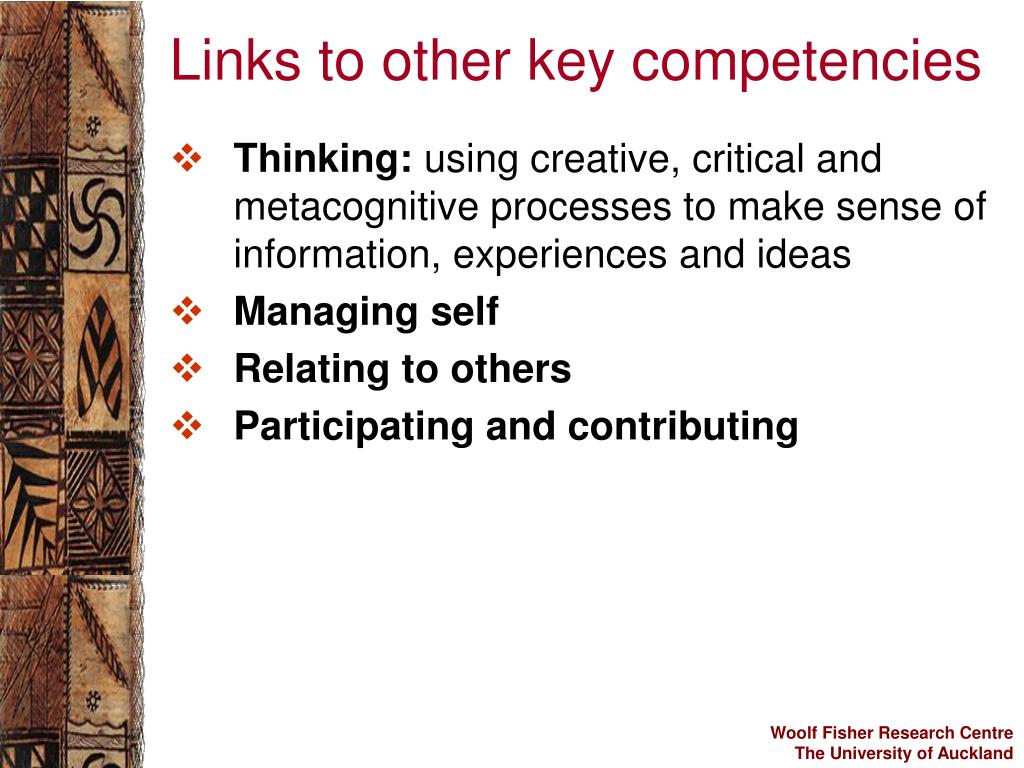 Links to other key competencies

❖ Thinking: using creative, critical and metacognitive processes to make sense of information, experiences and ideas
❖ Managing self
❖ Relating to others
❖ Participating and contributing

Woolf Fisher Research Centre
The University of Auckland